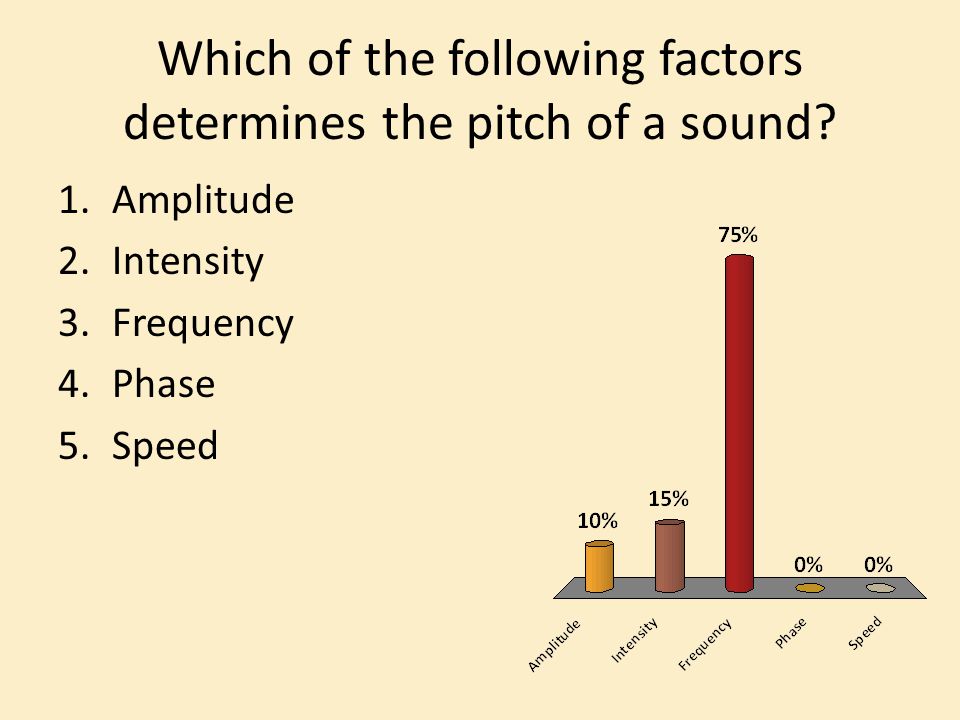 Which of the following factors determines the pitch of a sound?

1. Amplitude
2. Intensity
3. Frequency
4. Phase
5. Speed

10%
15%
75%
0%
0%

Amplitude
Intensity
Frequency
Phase
Speed